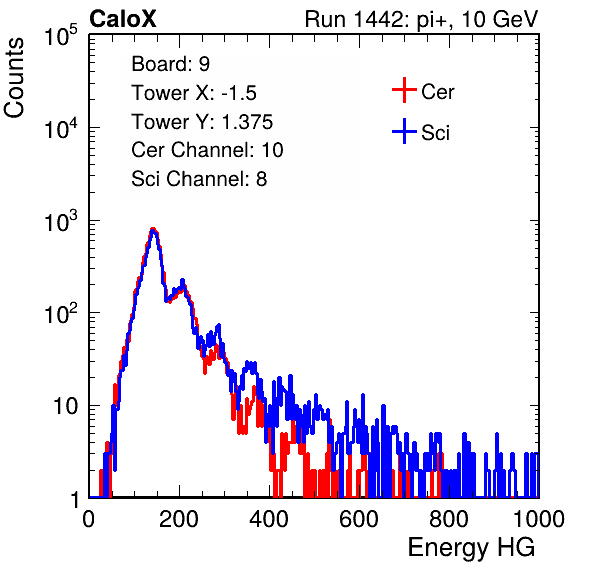 CaloX

Run 1442: pi+, 10 GeV

Counts

$10^5$
$10^4$
$10^3$
$10^2$
10
1

Board: 9
Tower X: -1.5
Tower Y: 1.375
Cer Channel: 10
Sci Channel: 8

Cer
Sci

0 200 400 600 800 1000

Energy HG